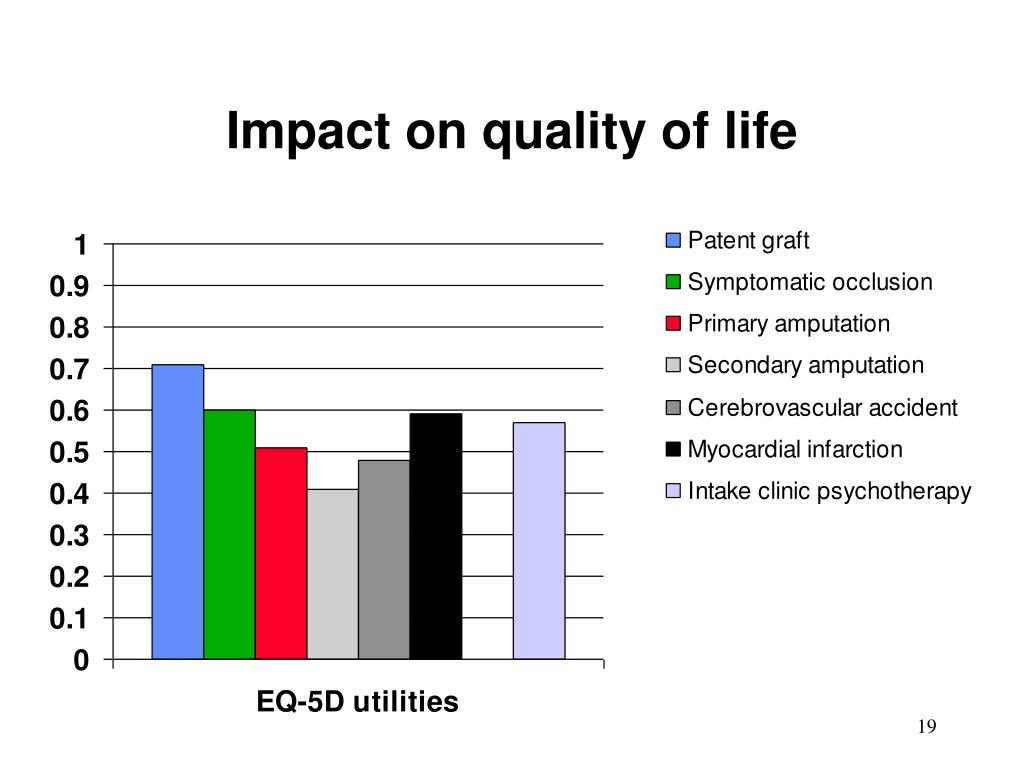 Impact on quality of life

1
0.9
0.8
0.7
0.6
0.5
0.4
0.3
0.2
0.1
0

EQ-5D utilities

Patent graft
Symptomatic occlusion
Primary amputation
Secondary amputation
Cerebrovascular accident
Myocardial infarction
Intake clinic psychotherapy

19